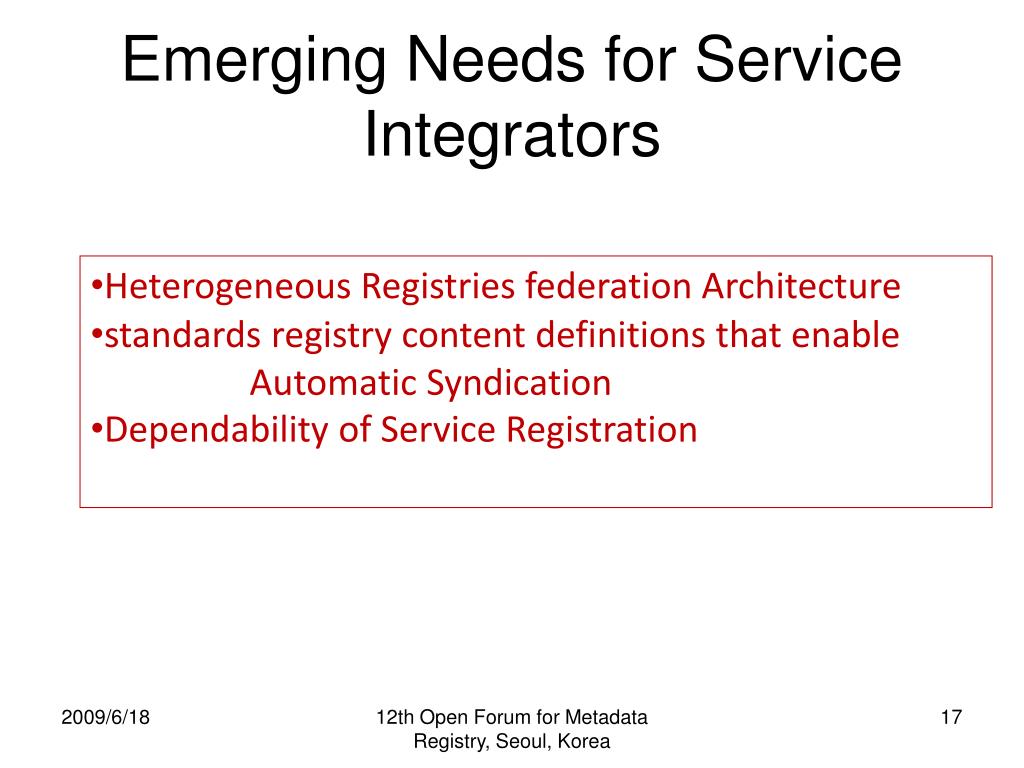 Emerging Needs for Service Integrators

•Heterogeneous Registries federation Architecture
•standards registry content definitions that enable Automatic Syndication
•Dependability of Service Registration

2009/6/18

12th Open Forum for Metadata Registry, Seoul, Korea

17